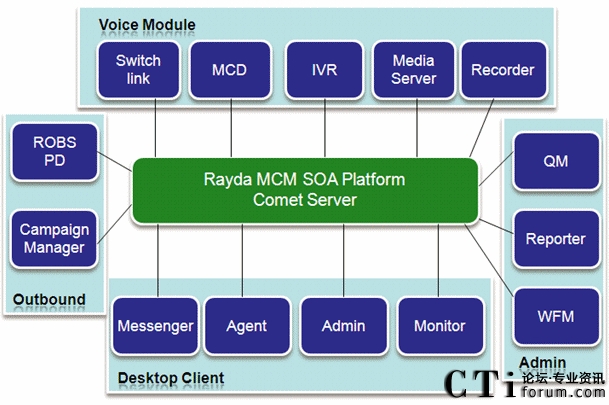 Voice Module

Switch link

MCD

IVR

Media Server

Recorder

ROBS PD

Campaign Manager

Outbound

Rayda MCM SOA Platform
Comet Server

QM

Reporter

WFM

Admin

Messenger

Agent

Admin

Monitor

Desktop Client

CTi 论坛·专业资讯 forum.com